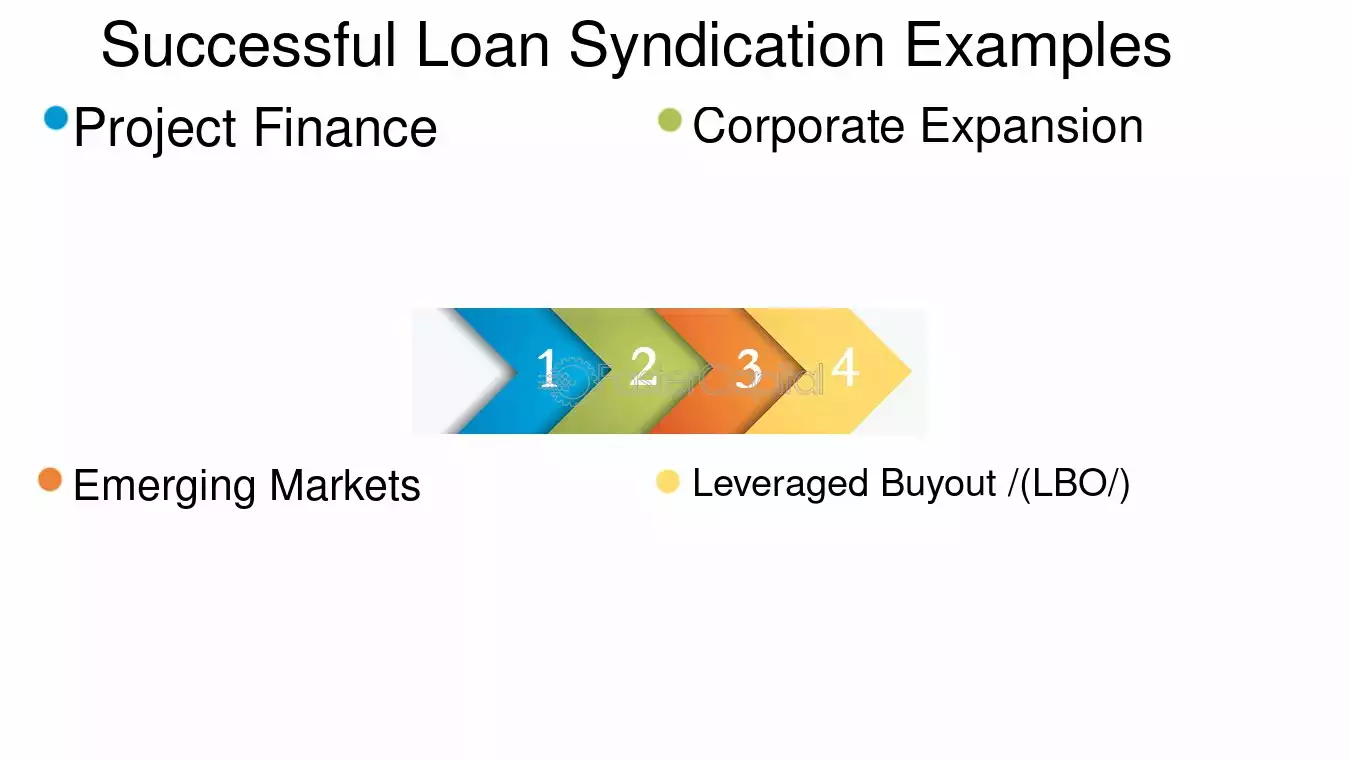 Successful Loan Syndication Examples

• Project Finance

• Corporate Expansion

1 2 3 4

• Emerging Markets

• Leveraged Buyout /(LBO/)